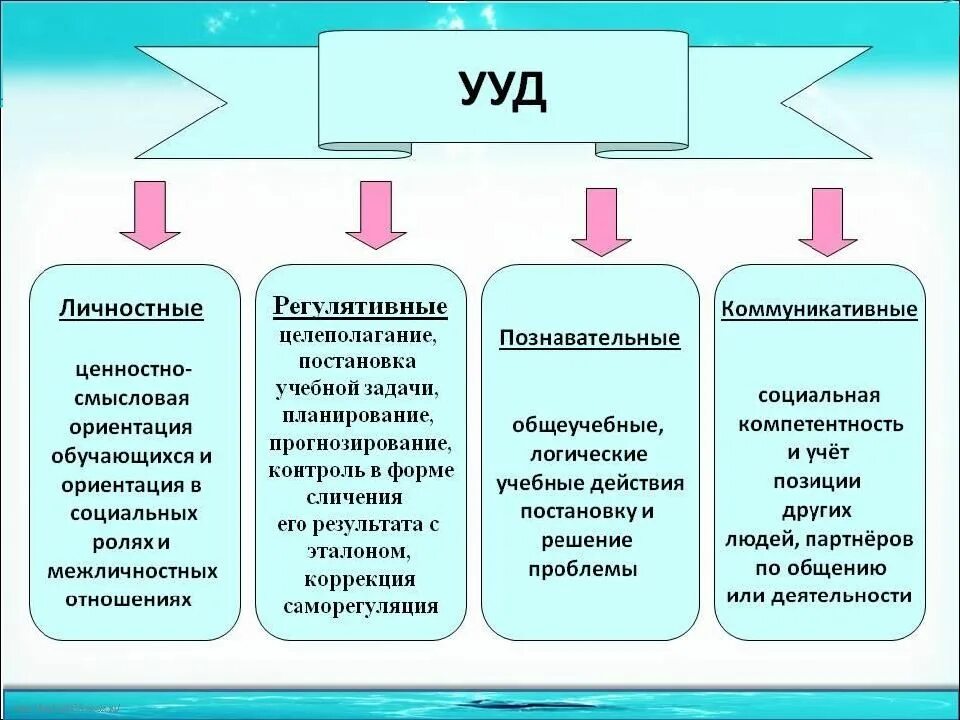 УУД

Личностные

ценностно-смысловая ориентация обучающихся и ориентация в социальных ролях и межличностных отношениях

Регулятивные

целеполагание, постановка учебной задачи, планирование, прогнозирование, контроль в форме сличения его результата с эталоном, коррекция саморегуляция

Познавательные

общеучебные, логические учебные действия постановку и решение проблемы

Коммуникативные

социальная компетентность и учёт позиции других людей, партнёров по общению или деятельности